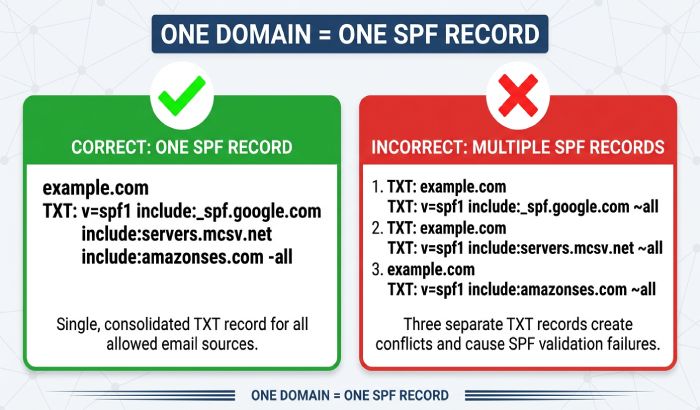 ONE DOMAIN = ONE SPF RECORD

CORRECT: ONE SPF RECORD

example.com
TXT: v=spf1 include:_spf.google.com
include:servers.mcsv.net
include:amazonses.com -all

Single, consolidated TXT record for all allowed email sources.

INCORRECT: MULTIPLE SPF RECORDS

1. TXT: example.com
TXT: v=spf1 include:_spf.google.com ~all
2. TXT: example.com
TXT: v=spf1 include:servers.mcsv.net ~all
3. example.com
TXT: v=spf1 include:amazonses.com ~all

Three separate TXT records create conflicts and cause SPF validation failures.

ONE DOMAIN = ONE SPF RECORD